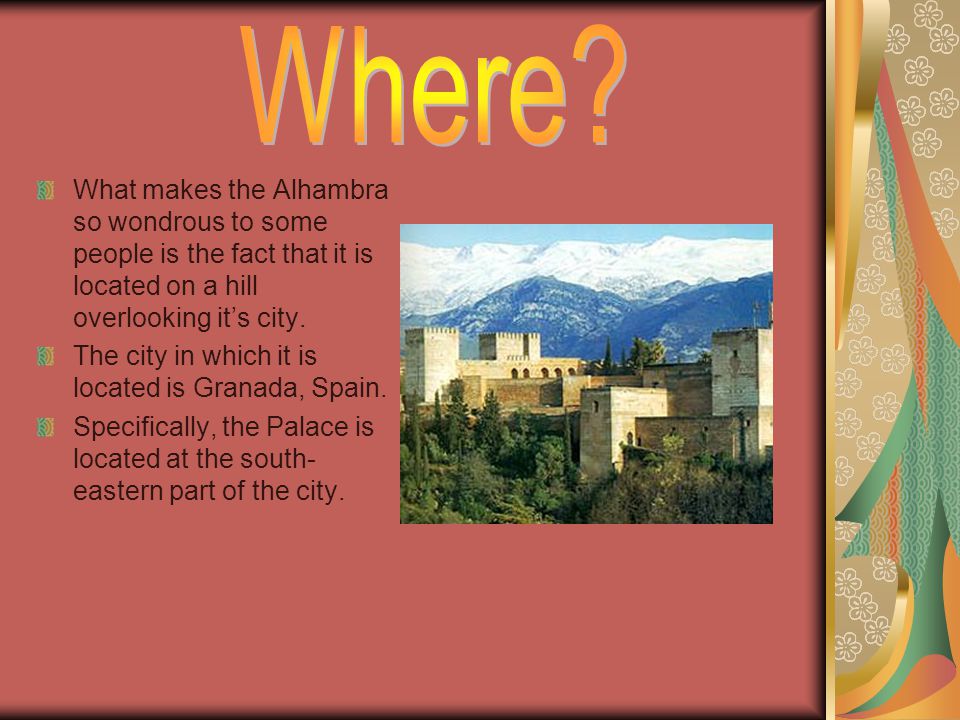 Where?

What makes the Alhambra so wondrous to some people is the fact that it is located on a hill overlooking it's city.

The city in which it is located is Granada, Spain.

Specifically, the Palace is located at the south-eastern part of the city.